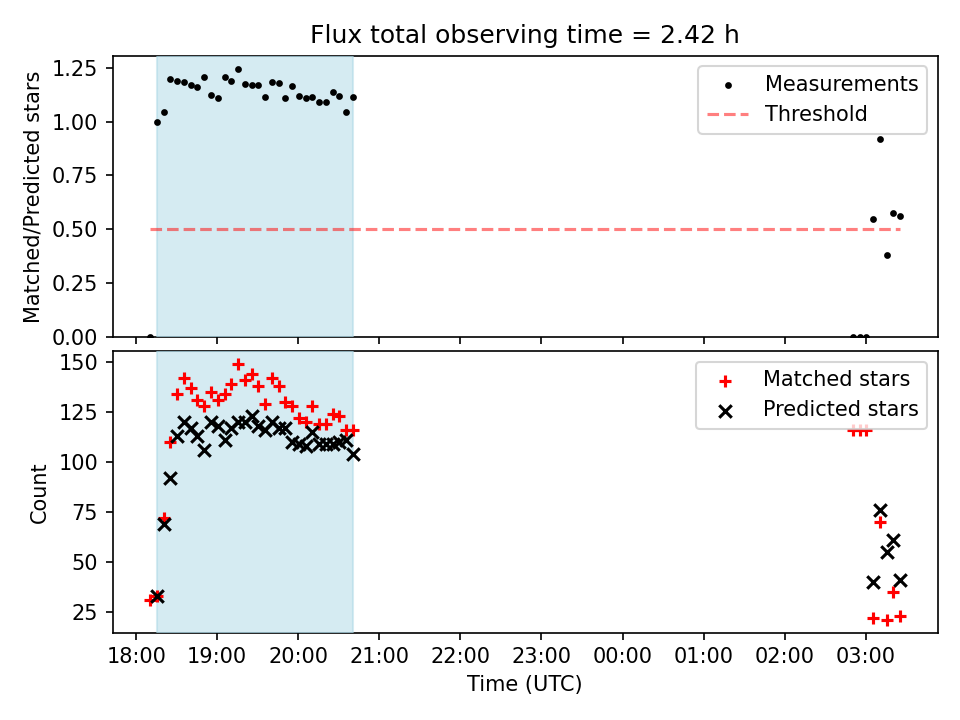 Flux total observing time = 2.42 h

Matched/Predicted stars

1.25
1.00
0.75
0.50
0.25
0.00

Measurements
Threshold

Count

150
125
100
75
50
25

Matched stars
Predicted stars

18:00 19:00 20:00 21:00 22:00 23:00 00:00 01:00 02:00 03:00

Time (UTC)